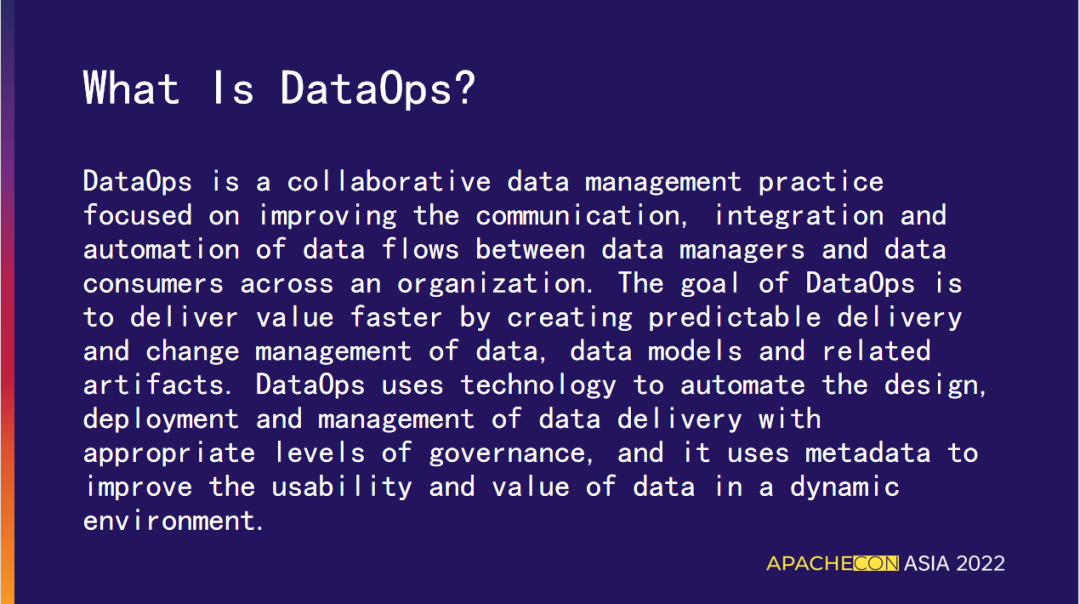 What Is DataOps?

DataOps is a collaborative data management practice focused on improving the communication, integration and automation of data flows between data managers and data consumers across an organization. The goal of DataOps is to deliver value faster by creating predictable delivery and change management of data, data models and related artifacts. DataOps uses technology to automate the design, deployment and management of data delivery with appropriate levels of governance, and it uses metadata to improve the usability and value of data in a dynamic environment.

APACHECON ASIA 2022